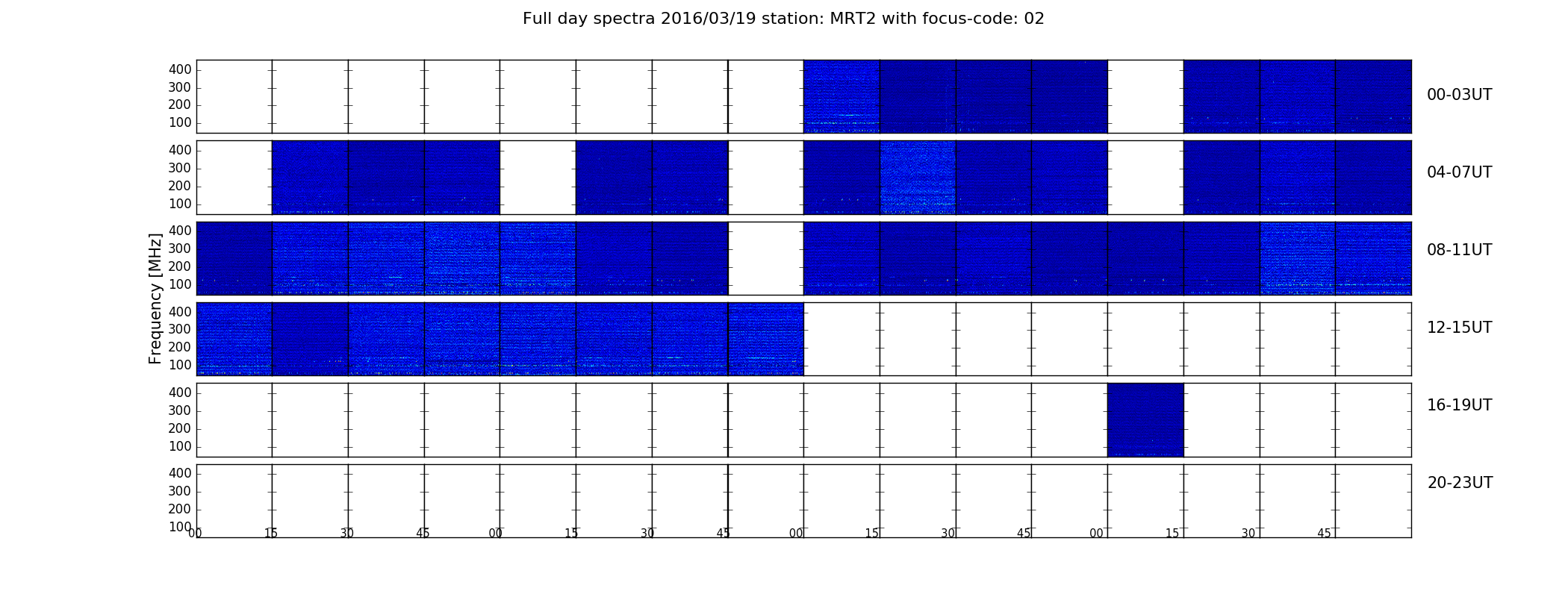 Full day spectra 2016/03/19 station: MRT2 with focus-code: 02

Frequency [MHz]

400
300
200
100
00-03UT

400
300
200
100
04-07UT

400
300
200
100
08-11UT

400
300
200
100
12-15UT

400
300
200
100
16-19UT

400
300
200
100
20-23UT

00 15 30 45 00 15 30 45 00 15 30 45 00 15 30 45